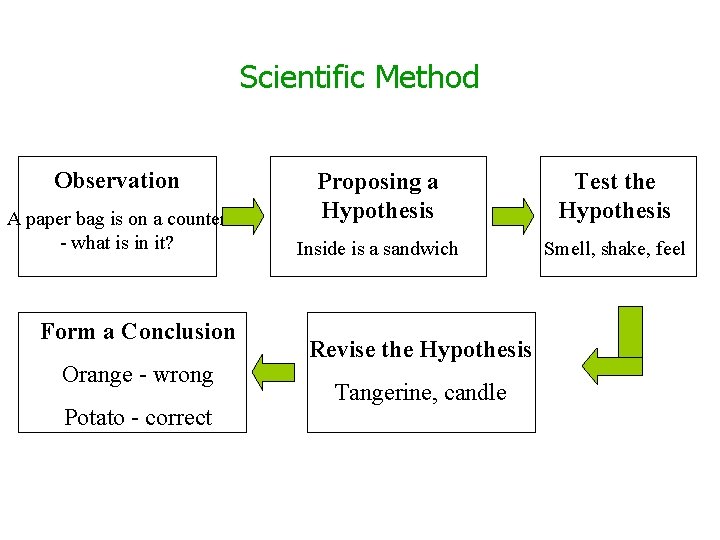 Scientific Method

Observation

A paper bag is on a counter - what is in it?

Proposing a Hypothesis

Inside is a sandwich

Test the Hypothesis

Smell, shake, feel

Revise the Hypothesis

Tangerine, candle

Form a Conclusion

Orange - wrong

Potato - correct